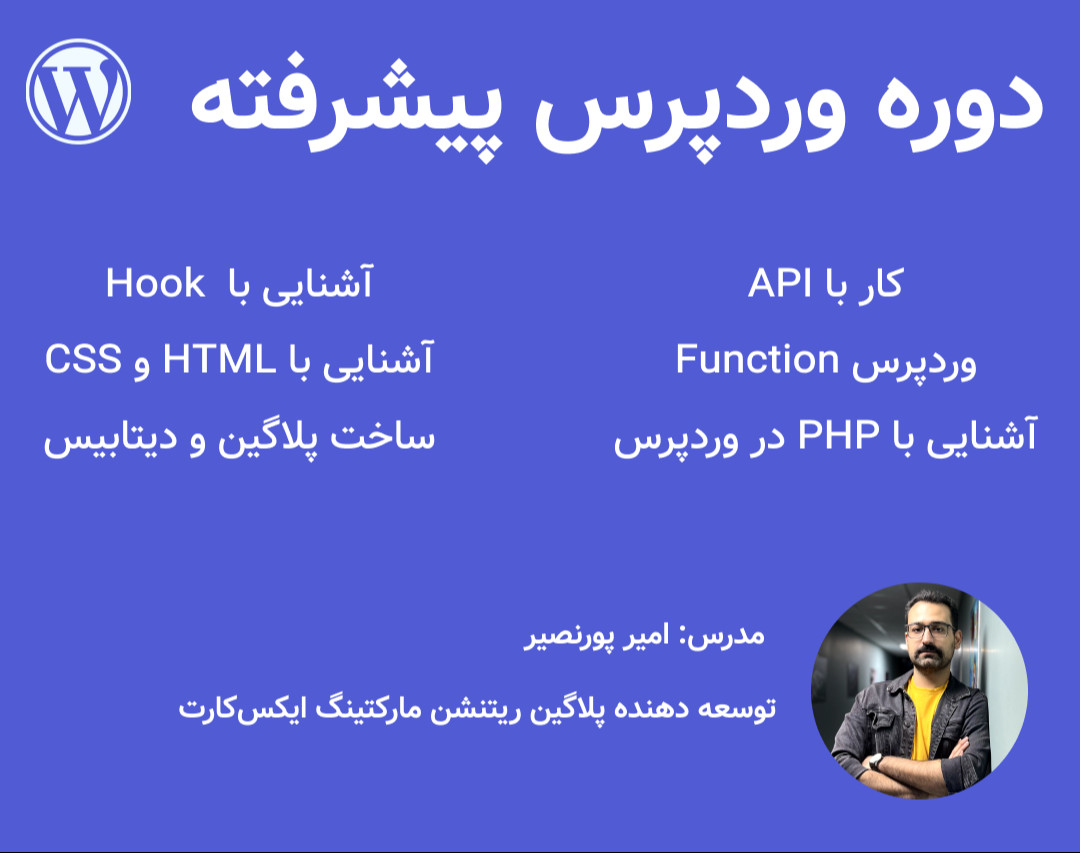 دوره وردپرس پیشرفته

کار با API
وردپرس Function
آشنایی با PHP در وردپرس

آشنایی با Hook
آشنایی با HTML و CSS
ساخت پلاگین و دیتابیس

مدرس: امیر پورنصیر

توسعه دهنده پلاگین ریتنشن مارکتینگ ایکس‌کارت